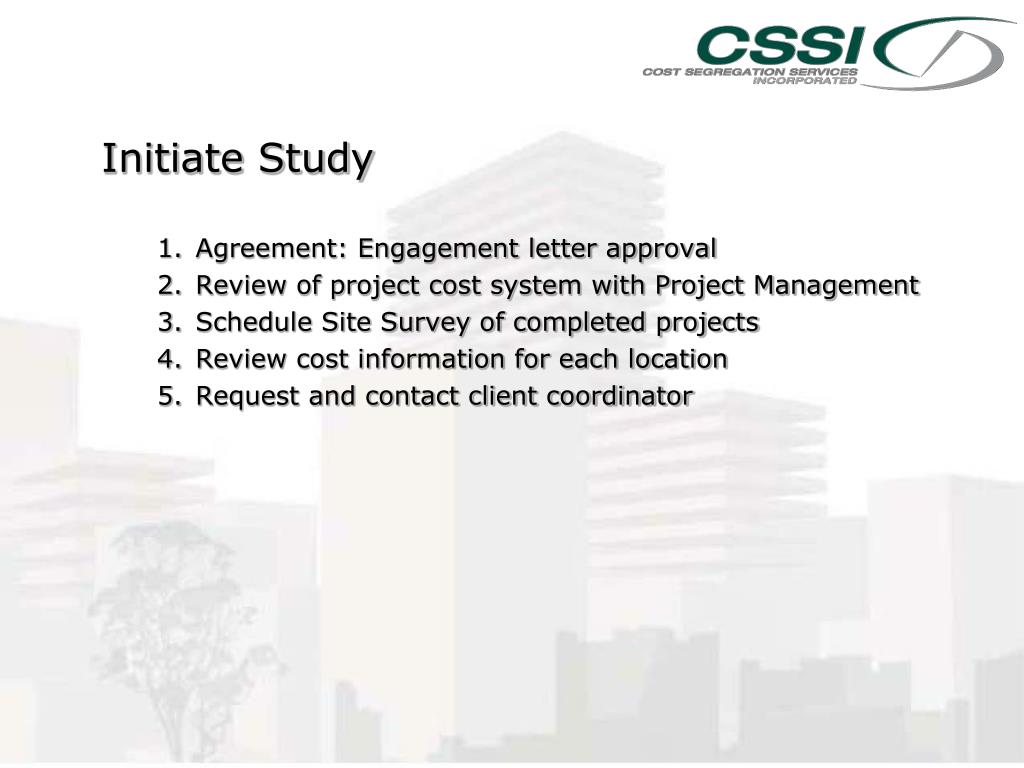 CSSI
COST SEGREGATION SERVICES INCORPORATED

Initiate Study

1. Agreement: Engagement letter approval
2. Review of project cost system with Project Management
3. Schedule Site Survey of completed projects
4. Review cost information for each location
5. Request and contact client coordinator